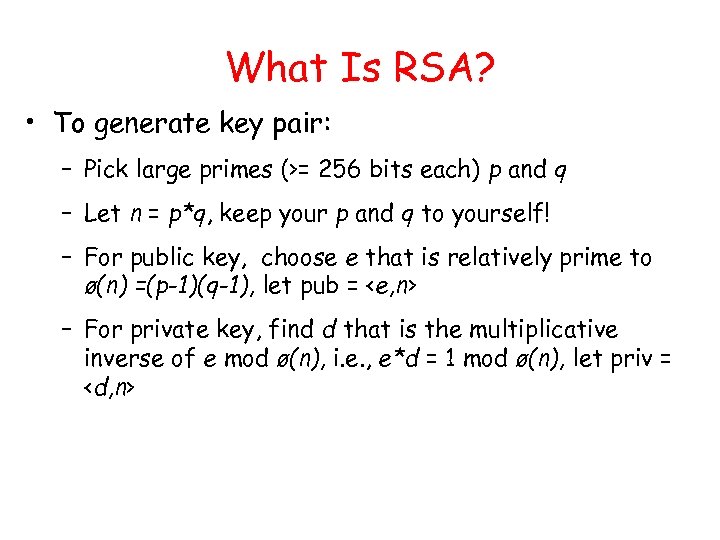 What Is RSA?

• To generate key pair:

– Pick large primes (>= 256 bits each) $p$ and $q$

– Let $n = p*q$, keep your $p$ and $q$ to yourself!

– For public key, choose $e$ that is relatively prime to $ø(n) =(p-1)(q-1)$, let pub = $<e,n>$

– For private key, find $d$ that is the multiplicative inverse of $e$ mod $ø(n)$, i.e., $e*d = 1$ mod $ø(n)$, let priv = $<d,n>$